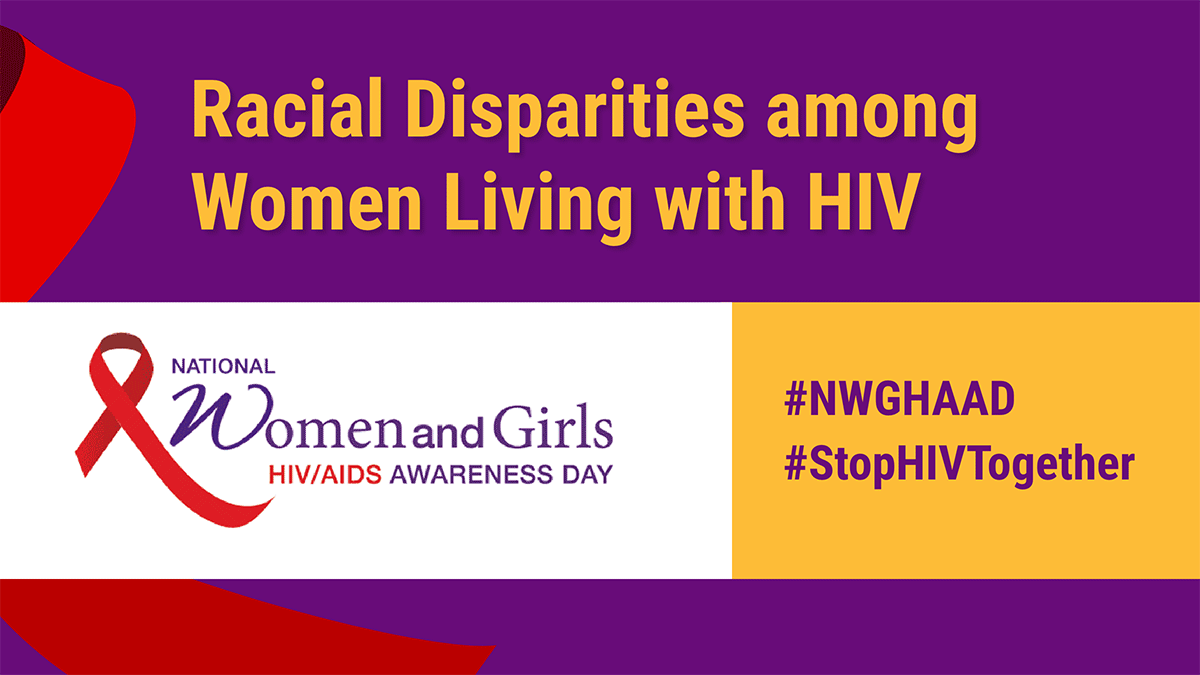 Racial Disparities among Women Living with HIV

NATIONAL
Women and Girls
HIV/AIDS AWARENESS DAY

#NWGHAAD
#StopHIVTogether